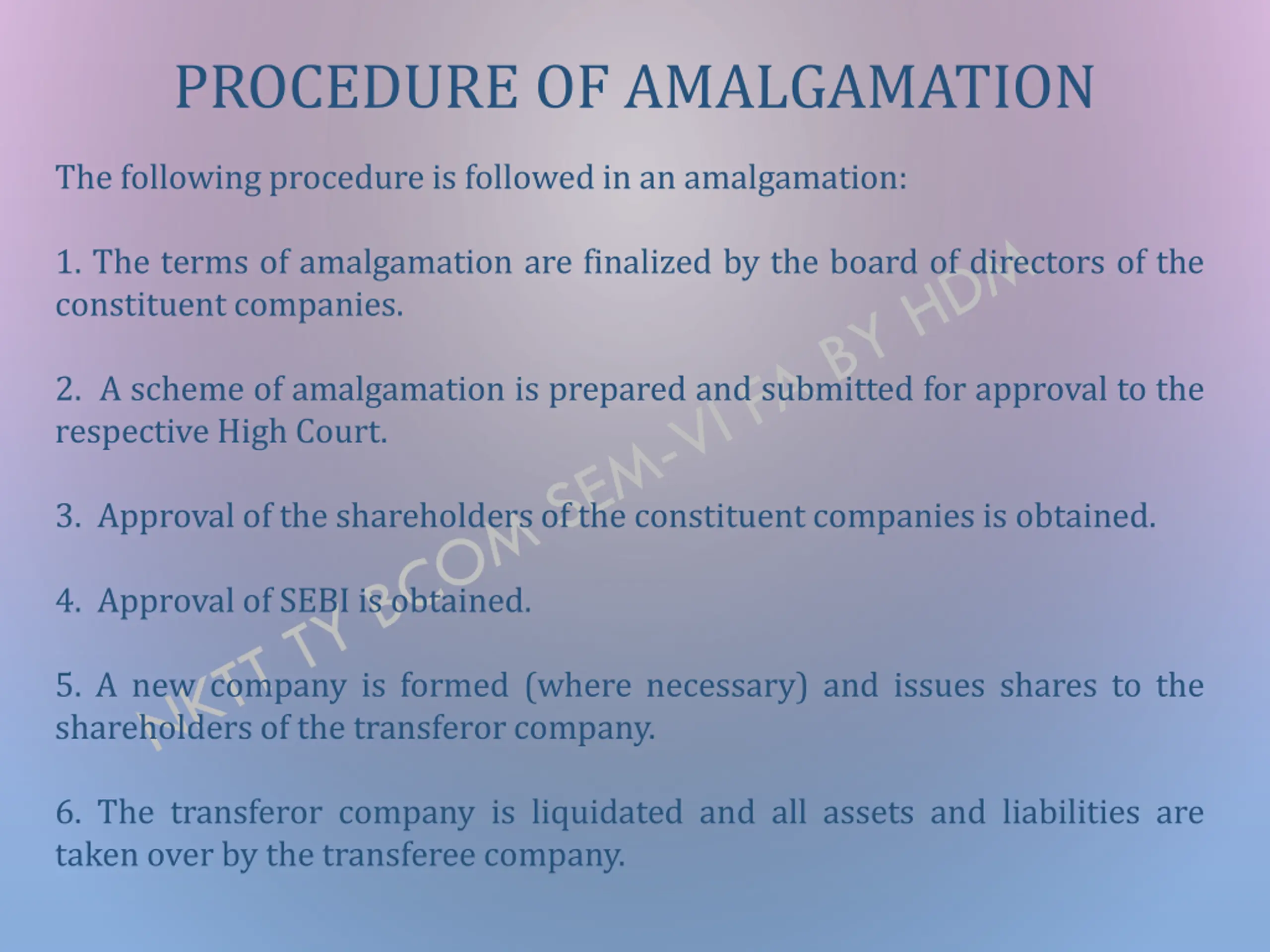 PROCEDURE OF AMALGAMATION

The following procedure is followed in an amalgamation:

1. The terms of amalgamation are finalized by the board of directors of the constituent companies.

2. A scheme of amalgamation is prepared and submitted for approval to the respective High Court.

3. Approval of the shareholders of the constituent companies is obtained.

4. Approval of SEBI is obtained.

5. A new company is formed (where necessary) and issues shares to the shareholders of the transferor company.

6. The transferor company is liquidated and all assets and liabilities are taken over by the transferee company.

NKTT TY BCOM SEM-VI FA BY HDM